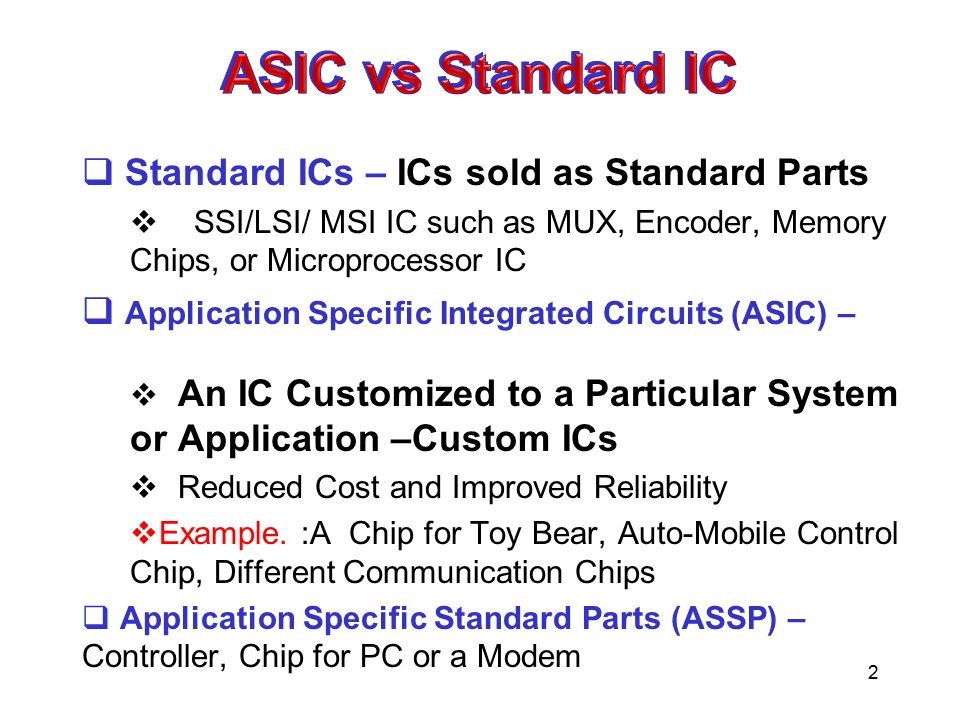 ASIC vs Standard IC

❑ Standard ICs – ICs sold as Standard Parts

❖ SSI/LSI/ MSI IC such as MUX, Encoder, Memory Chips, or Microprocessor IC

❑ Application Specific Integrated Circuits (ASIC) –

❖ An IC Customized to a Particular System or Application –Custom ICs

❖ Reduced Cost and Improved Reliability

❖Example. :A Chip for Toy Bear, Auto-Mobile Control Chip, Different Communication Chips

❑ Application Specific Standard Parts (ASSP) – Controller, Chip for PC or a Modem

2